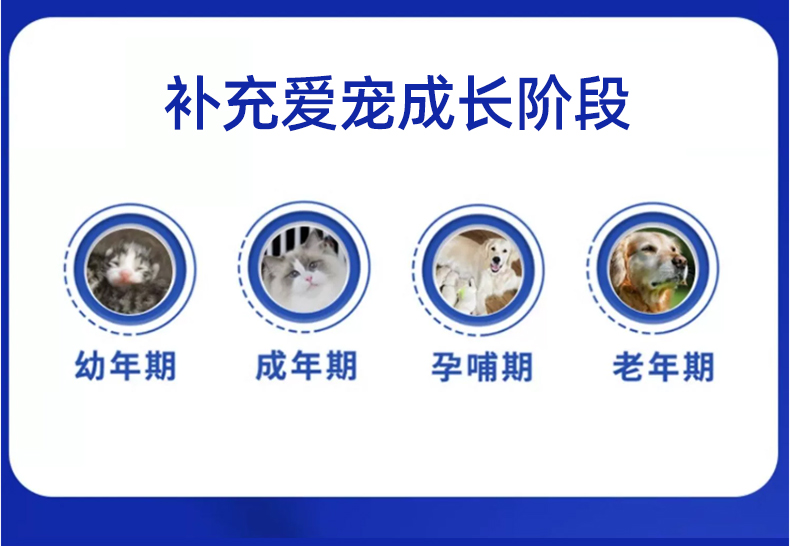 补充爱宠成长阶段

幼年期

成年期

孕哺期

老年期